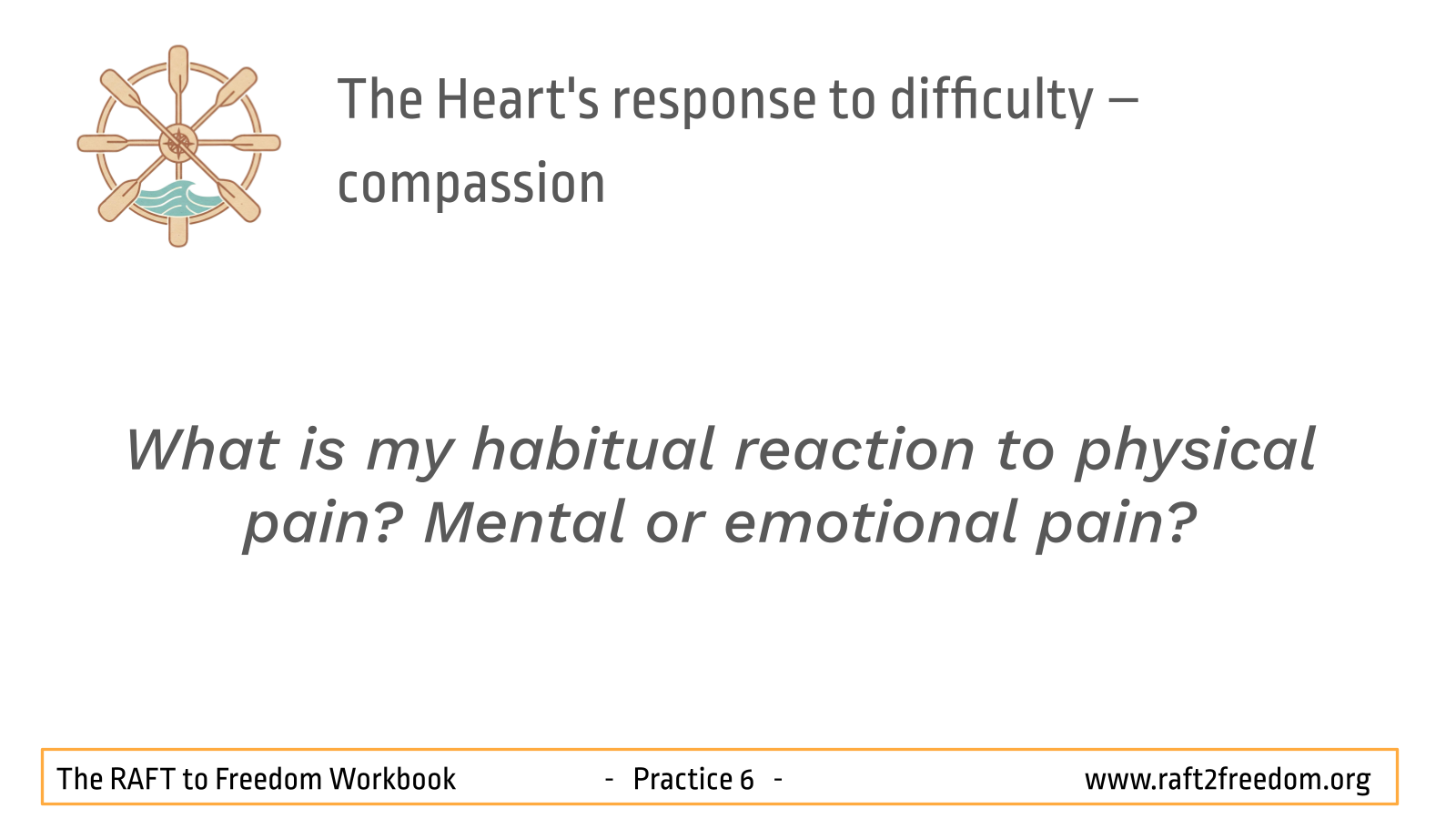 The Heart's response to difficulty – compassion

What is my habitual reaction to physical pain? Mental or emotional pain?

The RAFT to Freedom Workbook - Practice 6 - www.raft2freedom.org